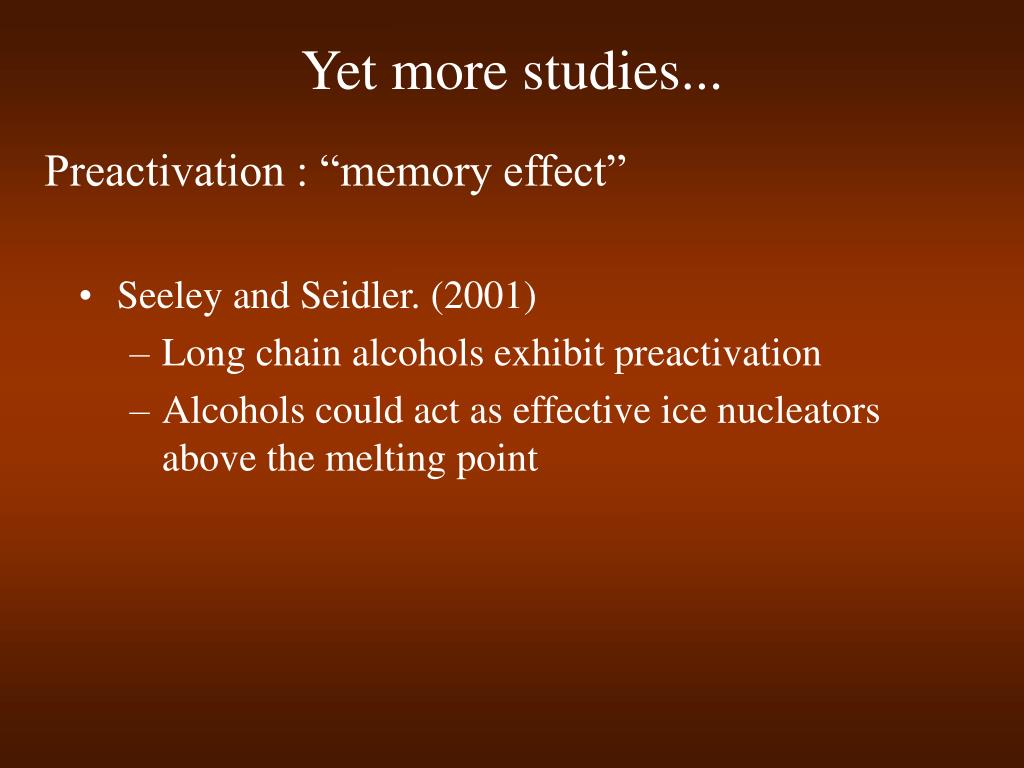 Yet more studies...

Preactivation : “memory effect”

• Seeley and Seidler. (2001)
– Long chain alcohols exhibit preactivation
– Alcohols could act as effective ice nucleators above the melting point